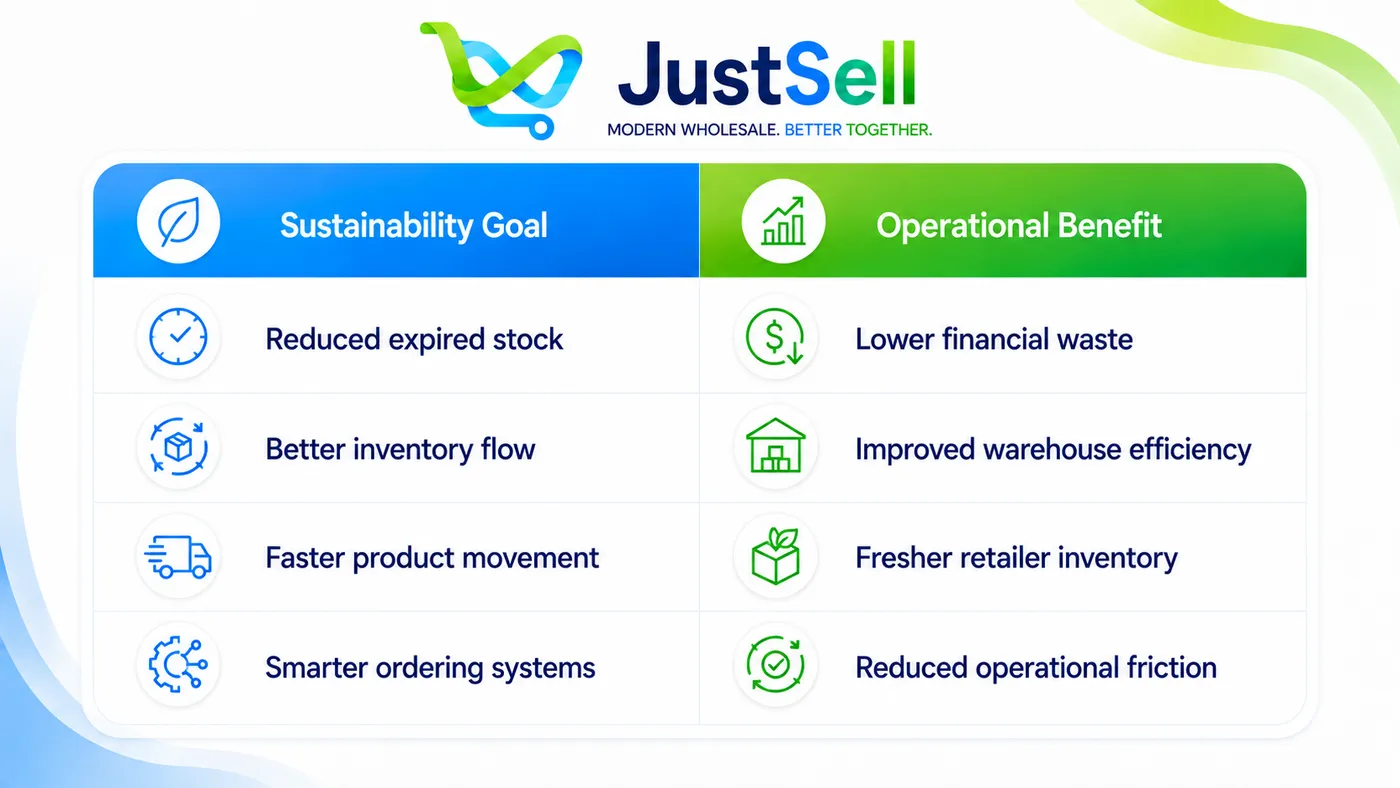 JustSell

MODERN WHOLESALE. BETTER TOGETHER.

| Sustainability Goal | Operational Benefit |
|---|---|
| Reduced expired stock | Lower financial waste |
| Better inventory flow | Improved warehouse efficiency |
| Faster product movement | Fresher retailer inventory |
| Smarter ordering systems | Reduced operational friction |